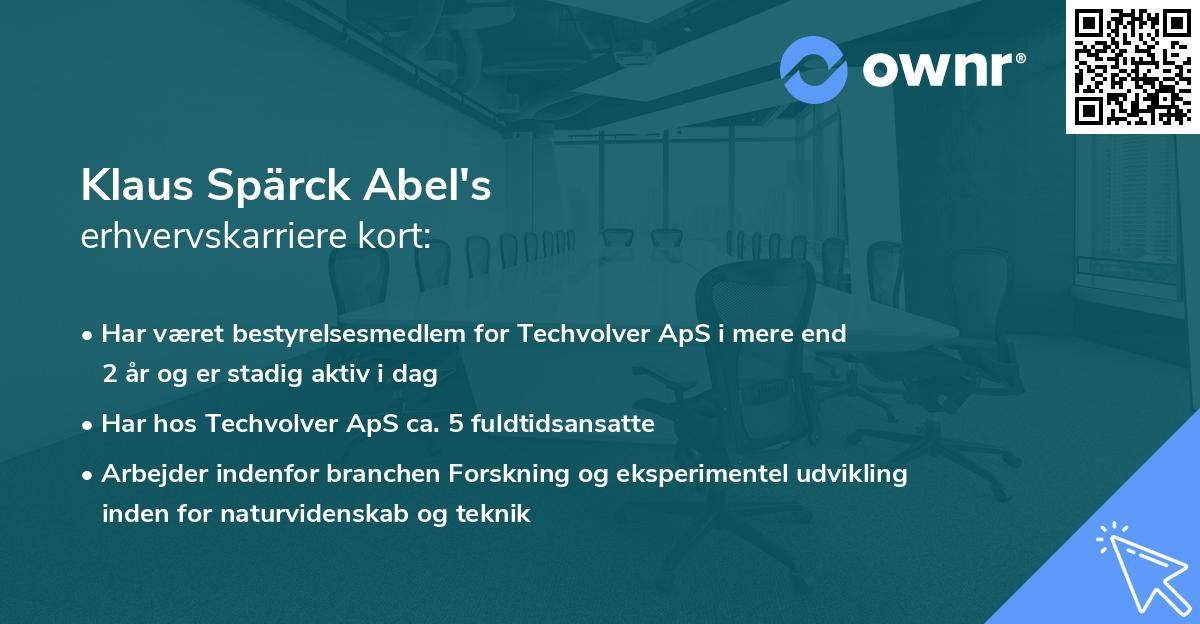 ownr®

Klaus Spärck Abel's
erhvervskarriere kort:

• Har været bestyrelsesmedlem for Techvolver ApS i mere end 2 år og er stadig aktiv i dag

• Har hos Techvolver ApS ca. 5 fuldtidsansatte

• Arbejder indenfor branchen Forskning og eksperimentel udvikling inden for naturvidenskab og teknik